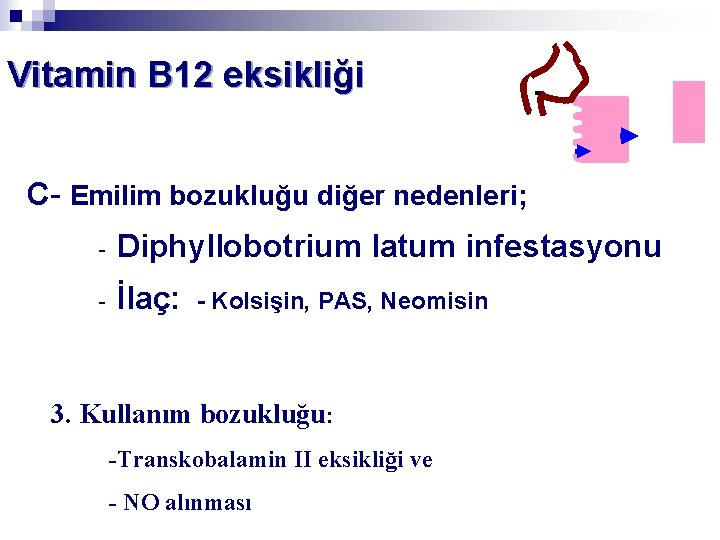 Vitamin B12 eksikliği

C- Emilim bozukluğu diğer nedenleri;

- Diphyllobotrium latum infestasyonu
- İlaç: - Kolsişin, PAS, Neomisin

3. Kullanım bozukluğu:

-Transkobalamin II eksikliği ve

- NO alınması